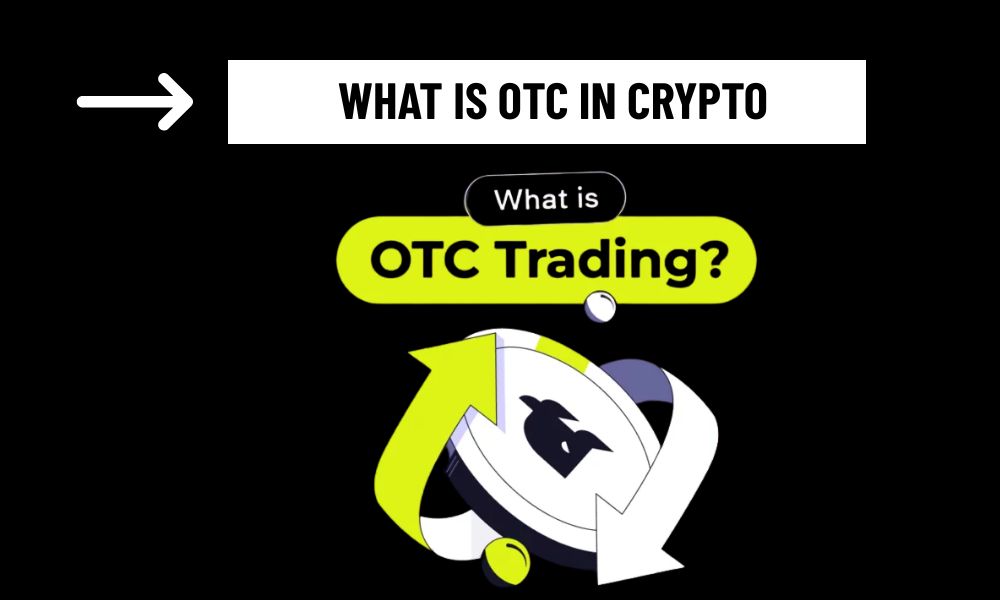 WHAT IS OTC IN CRYPTO

What is
OTC Trading?